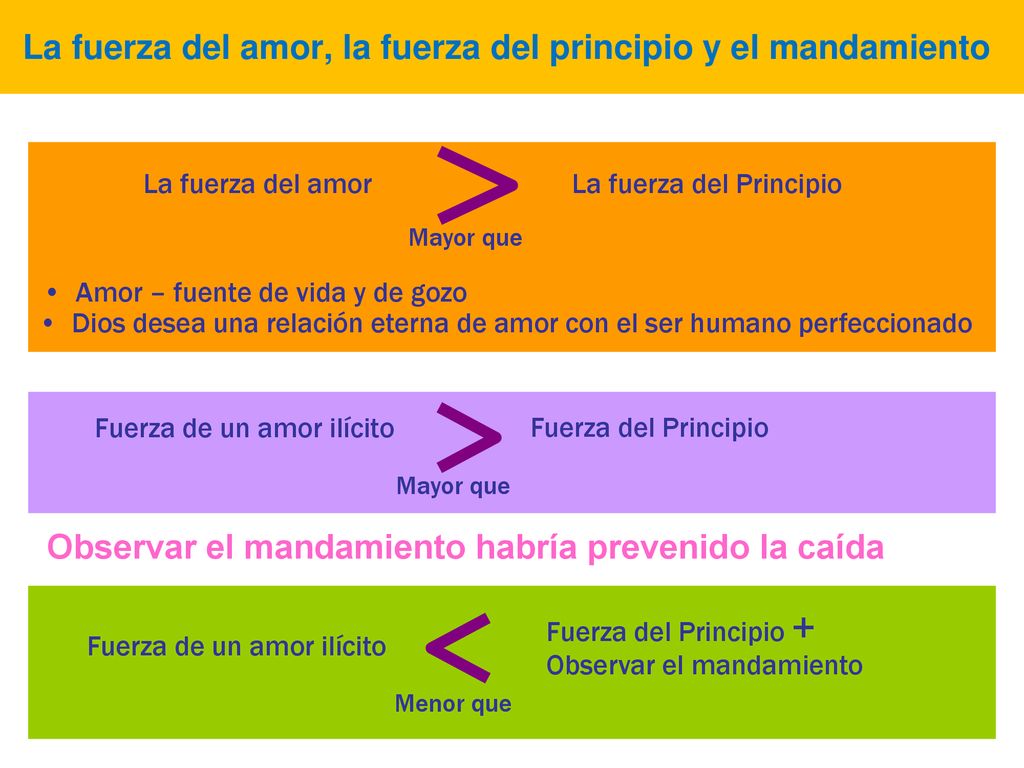 La fuerza del amor, la fuerza del principio y el mandamiento

La fuerza del amor $>$ La fuerza del Principio

Mayor que

• Amor – fuente de vida y de gozo
• Dios desea una relación eterna de amor con el ser humano perfeccionado

Fuerza de un amor ilícito $>$ Fuerza del Principio

Mayor que

Observar el mandamiento habría prevenido la caída

Fuerza de un amor ilícito $<$ Fuerza del Principio + Observar el mandamiento

Menor que